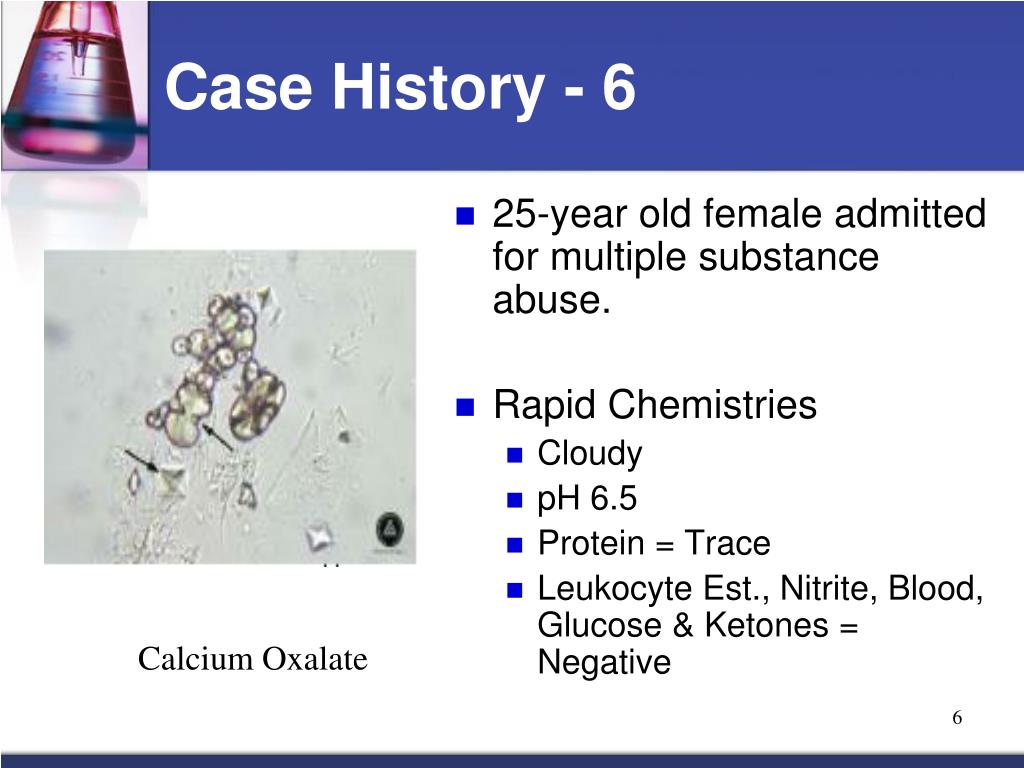 Case History - 6

25-year old female admitted for multiple substance abuse.

Rapid Chemistries

Cloudy

pH 6.5

Protein = Trace

Leukocyte Est., Nitrite, Blood, Glucose & Ketones = Negative

Calcium Oxalate

6